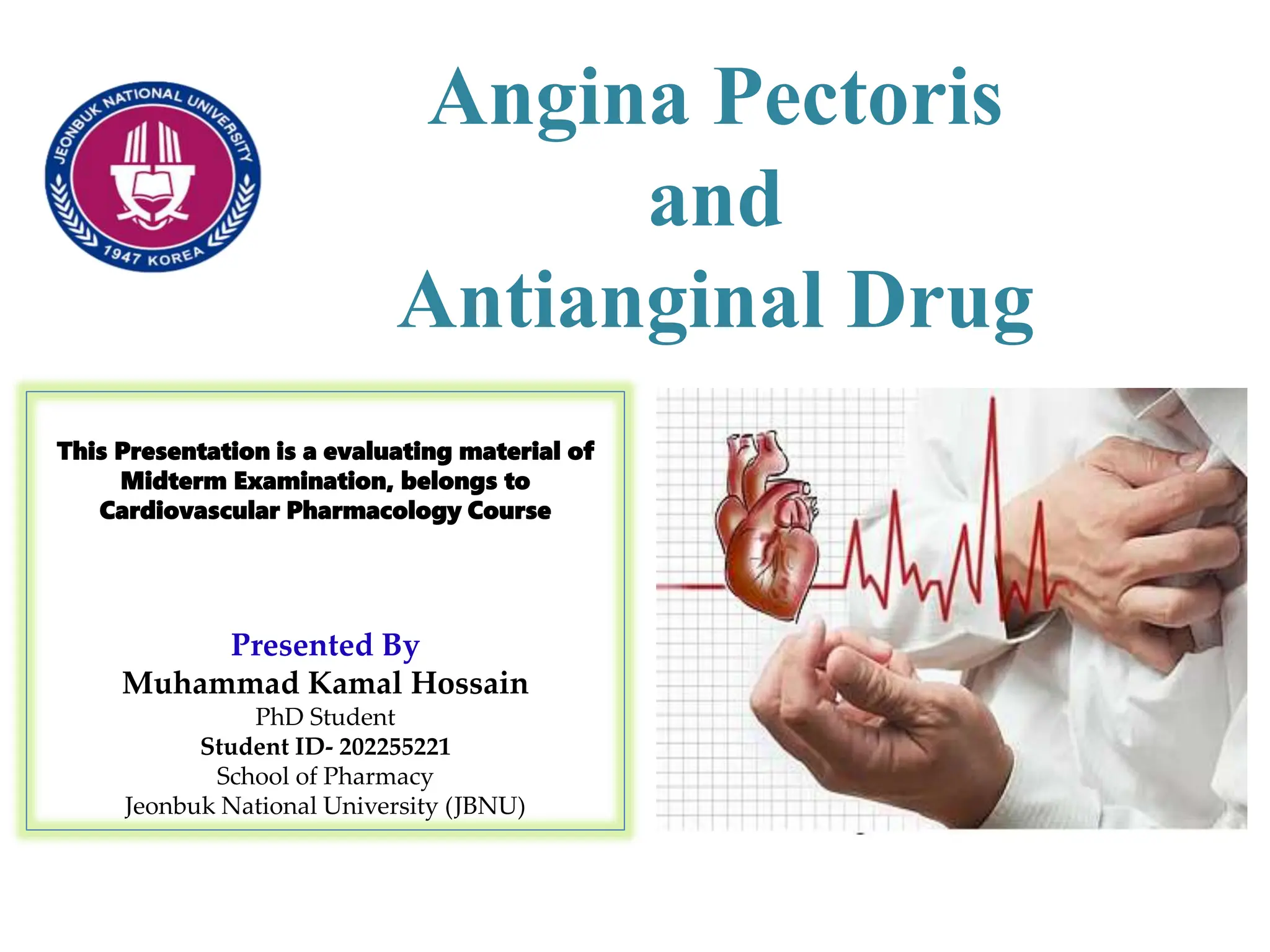 JEONBUK NATIONAL UNIVERSITY
1947 KOREA

Angina Pectoris
and
Antianginal Drug

This Presentation is a evaluating material of Midterm Examination, belongs to Cardiovascular Pharmacology Course

Presented By
Muhammad Kamal Hossain
PhD Student
Student ID- 202255221
School of Pharmacy
Jeonbuk National University (JBNU)